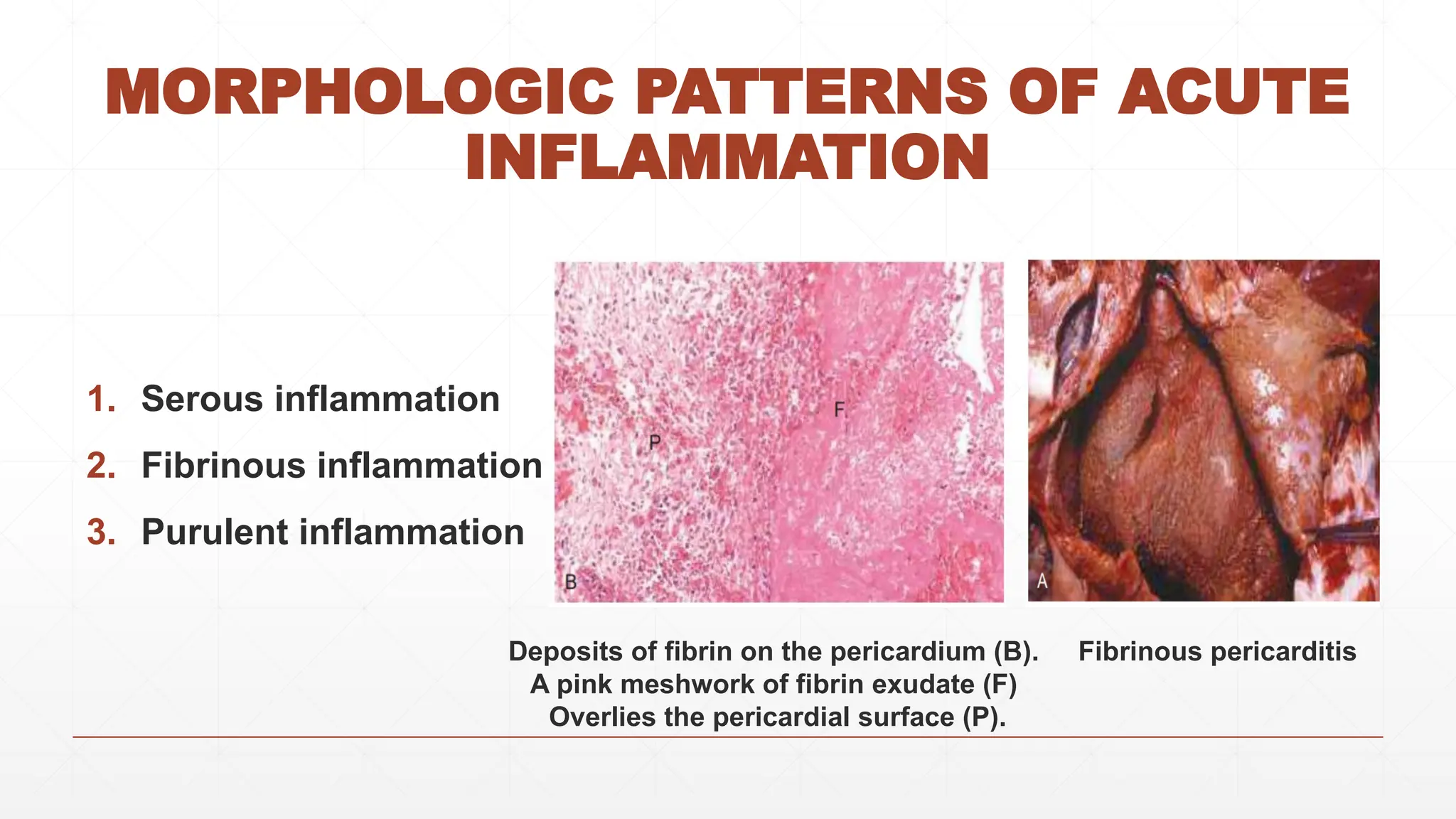 MORPHOLOGIC PATTERNS OF ACUTE INFLAMMATION

1. Serous inflammation
2. Fibrinous inflammation
3. Purulent inflammation

P
F
B

A

Deposits of fibrin on the pericardium (B).
A pink meshwork of fibrin exudate (F)
Overlies the pericardial surface (P).

Fibrinous pericarditis